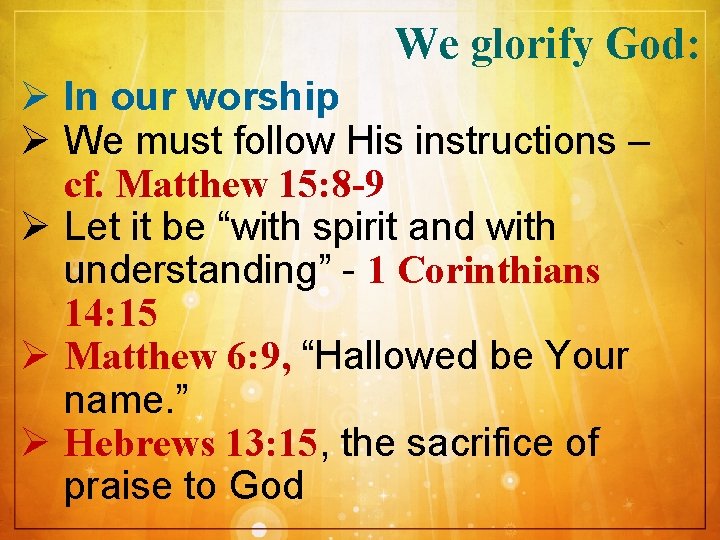 We glorify God:

➢ In our worship
➢ We must follow His instructions – cf. Matthew 15:8-9
➢ Let it be “with spirit and with understanding” - 1 Corinthians 14:15
➢ Matthew 6:9, “Hallowed be Your name.”
➢ Hebrews 13:15, the sacrifice of praise to God